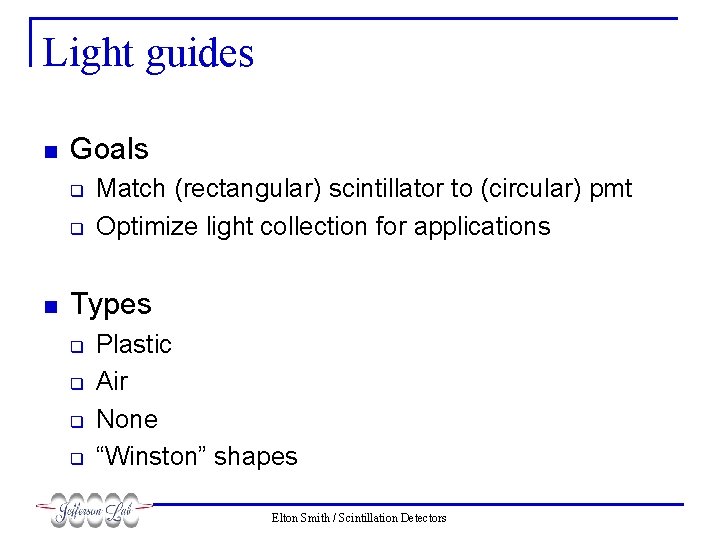 Light guides

Goals
Match (rectangular) scintillator to (circular) pmt
Optimize light collection for applications

Types
Plastic
Air
None
“Winston” shapes

Jefferson Lab

Elton Smith / Scintillation Detectors